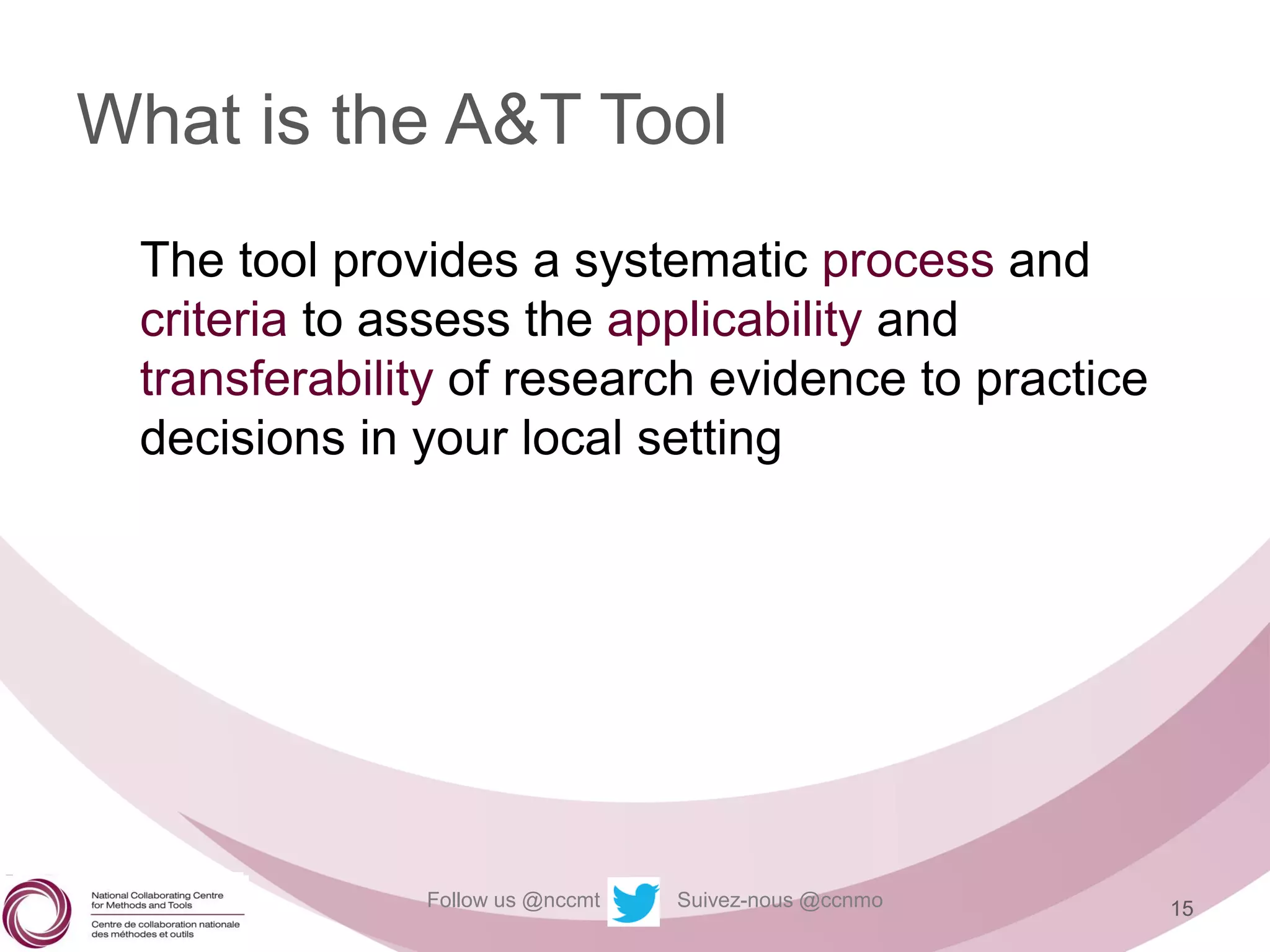 What is the A&T Tool

The tool provides a systematic process and criteria to assess the applicability and transferability of research evidence to practice decisions in your local setting

National Collaborating Centre for Methods and Tools
Centre de collaboration nationale des méthodes et outils

Follow us @nccmt Suivez-nous @ccnmo

15